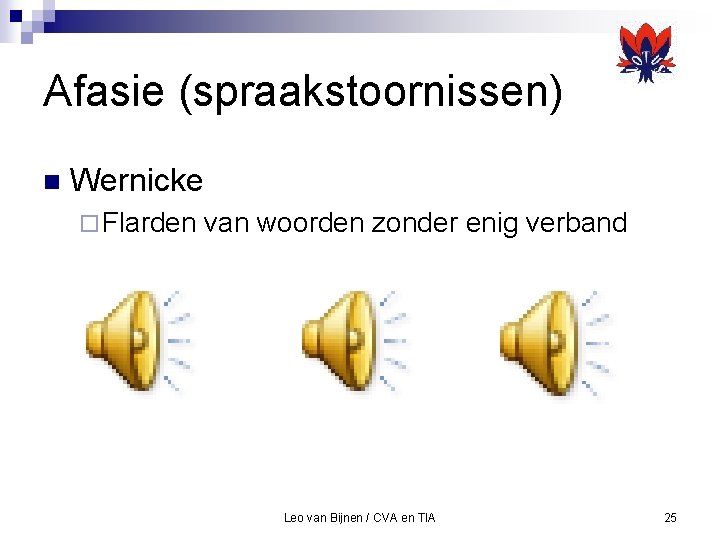 Afasie (spraakstoornissen)

Wernicke

Flarden van woorden zonder enig verband

Leo van Bijnen / CVA en TIA

25